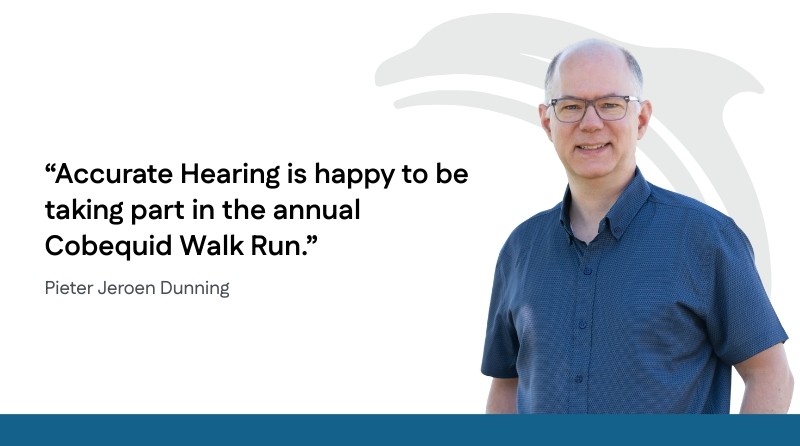 “Accurate Hearing is happy to be taking part in the annual Cobequid Walk Run.”

Pieter Jeroen Dunning